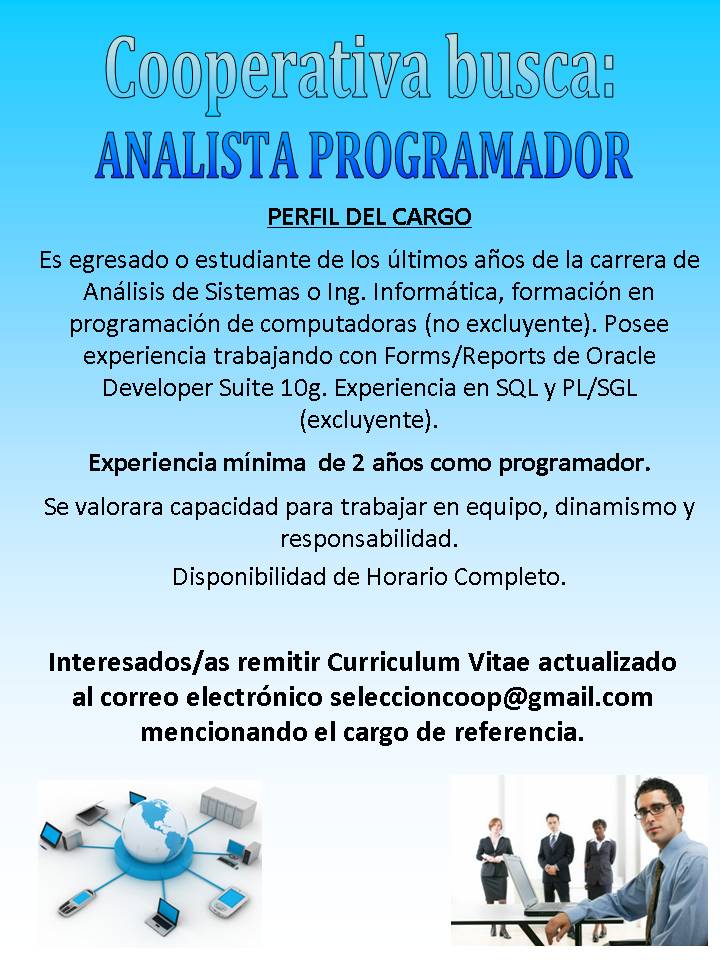 Cooperativa busca:
ANALISTA PROGRAMADOR

PERFIL DEL CARGO

Es egresado o estudiante de los últimos años de la carrera de Análisis de Sistemas o Ing. Informática, formación en programación de computadoras (no excluyente). Posee experiencia trabajando con Forms/Reports de Oracle Developer Suite 10g. Experiencia en SQL y PL/SGL (excluyente).

Experiencia mínima de 2 años como programador.

Se valorara capacidad para trabajar en equipo, dinamismo y responsabilidad.

Disponibilidad de Horario Completo.

Interesados/as remitir Curriculum Vitae actualizado al correo electrónico seleccioncoop@gmail.com mencionando el cargo de referencia.